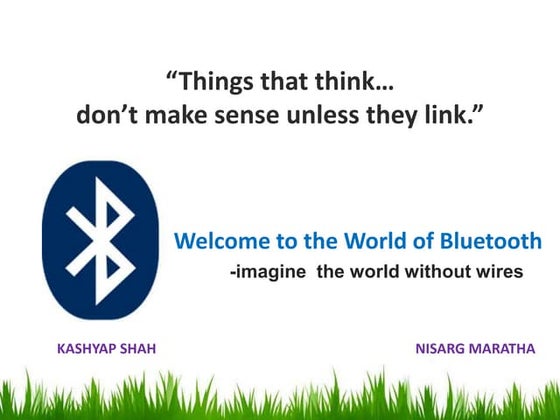 “Things that think…
don’t make sense unless they link.”

Welcome to the World of Bluetooth
-imagine the world without wires

KASHYAP SHAH

NISARG MARATHA